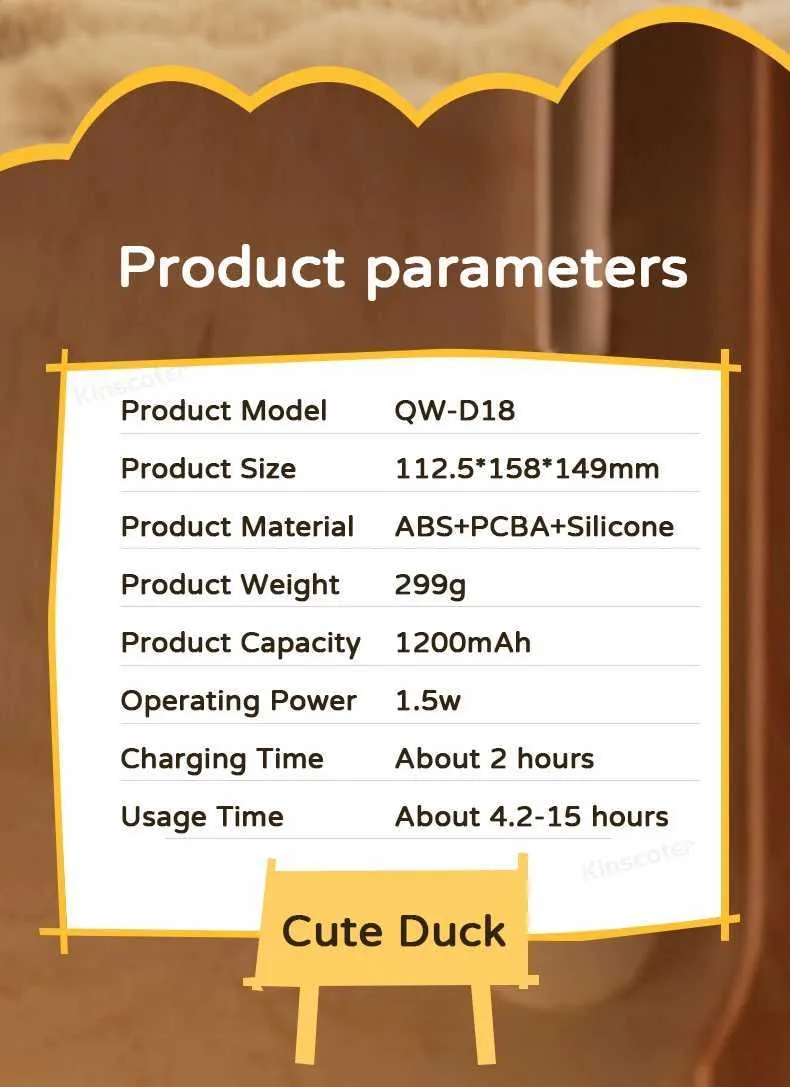 Product parameters

Kinscoter

| Product Model | QW-D18 |
|---|---|
| Product Size | 112.5*158*149mm |
| Product Material | ABS+PCBA+Silicone |
| Product Weight | 299g |
| Product Capacity | 1200mAh |
| Operating Power | 1.5w |
| Charging Time | About 2 hours |
| Usage Time | About 4.2-15 hours |

Kinscoter

Cute Duck